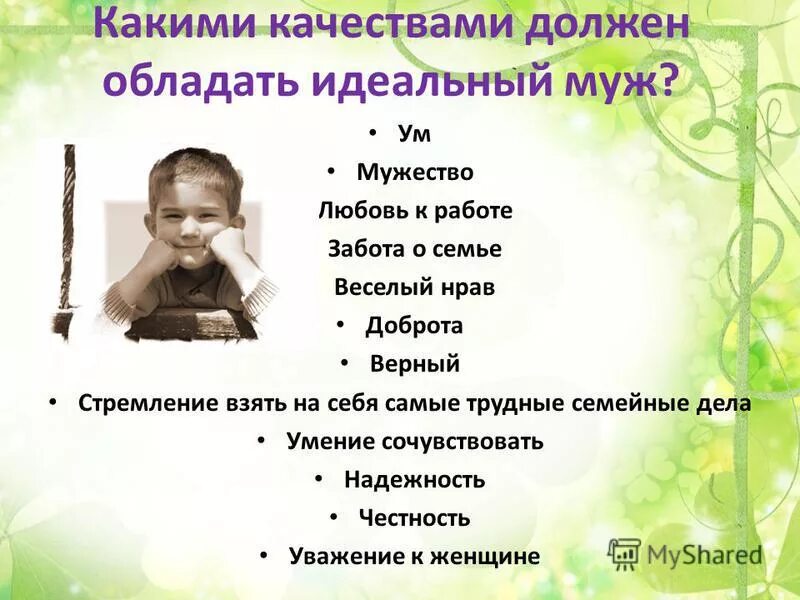 Какими качествами должен обладать идеальный муж?

• Ум
• Мужество
Любовь к работе
Забота о семье
Веселый нрав
• Доброта
• Верный
• Стремление взять на себя самые трудные семейные дела
• Умение сочувствовать
• Надежность
• Честность
• Уважение к женщине

MyShared